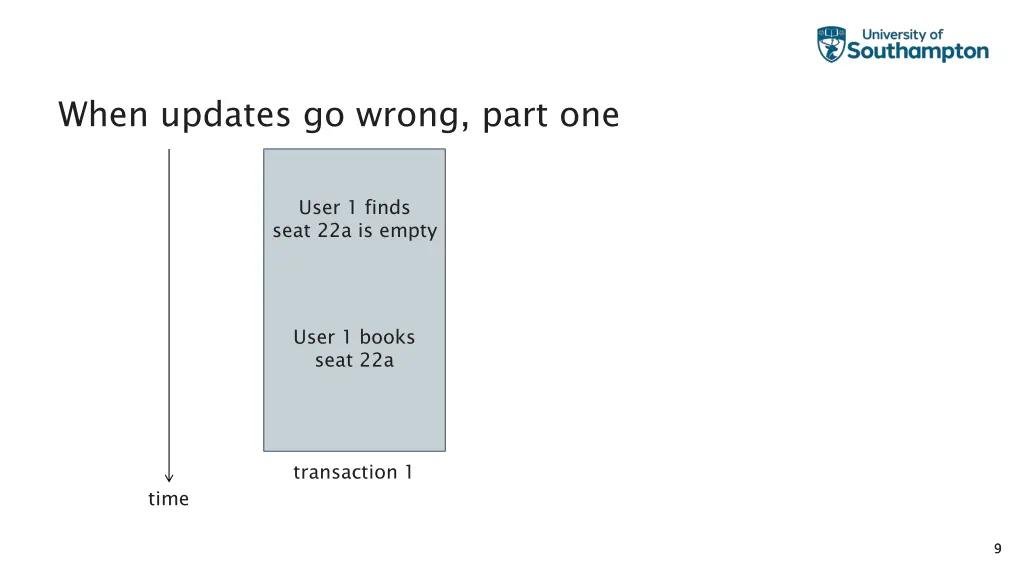 University of
Southampton

When updates go wrong, part one

User 1 finds seat 22a is empty

User 1 books seat 22a

transaction 1

time

9